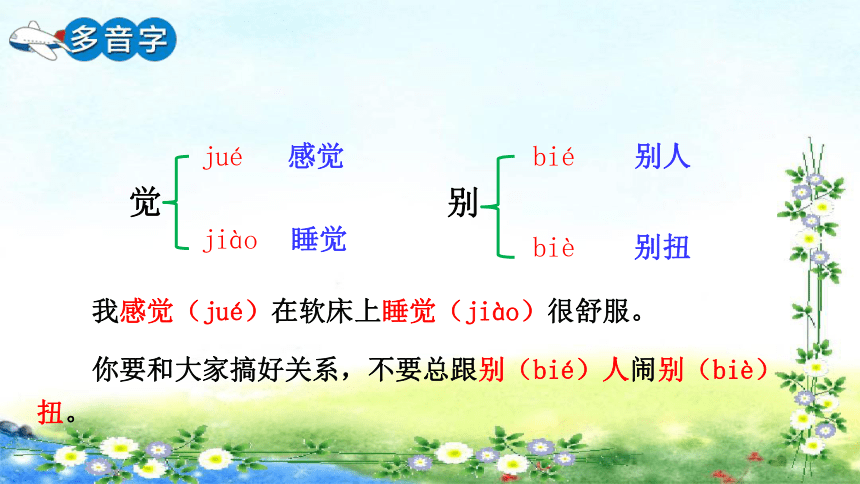 多音字

觉 jué 感觉
jiào 睡觉

别 bié 别人
biè 别扭

我感觉（jué）在软床上睡觉（jiào）很舒服。

你要和大家搞好关系，不要总跟别（bié）人闹别（biè）扭。